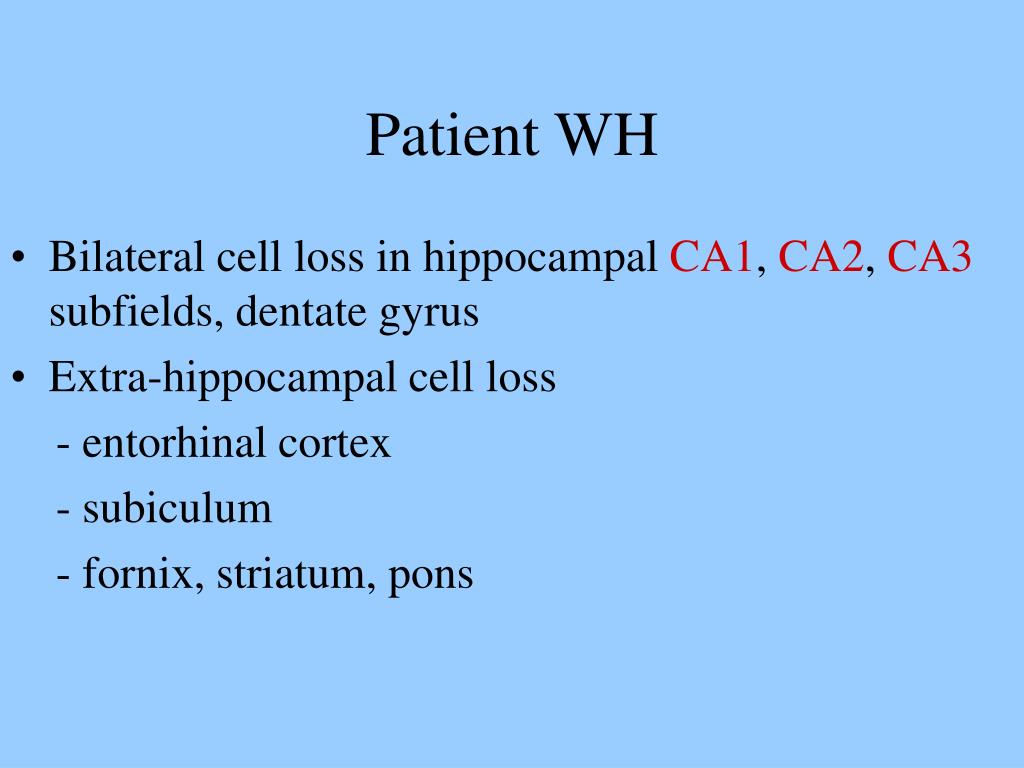 Patient WH

• Bilateral cell loss in hippocampal CA1, CA2, CA3 subfields, dentate gyrus

• Extra-hippocampal cell loss

- entorhinal cortex

- subiculum

- fornix, striatum, pons